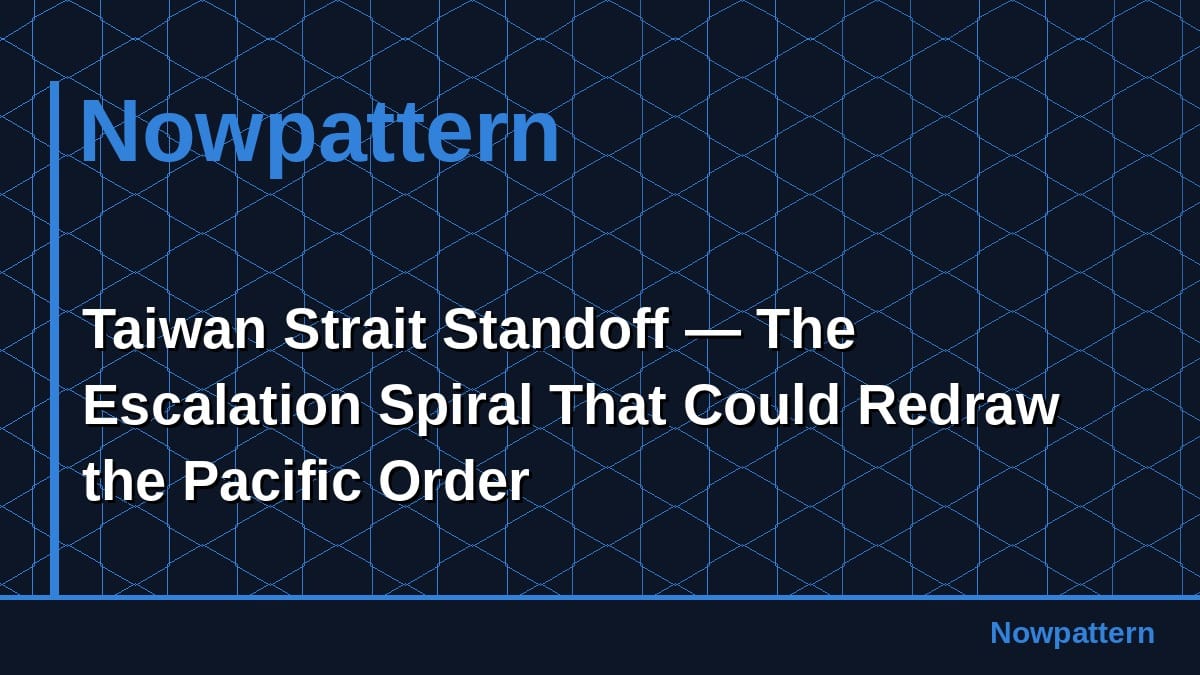 Nowpattern

Taiwan Strait Standoff — The Escalation Spiral That Could Redraw the Pacific Order

Nowpattern